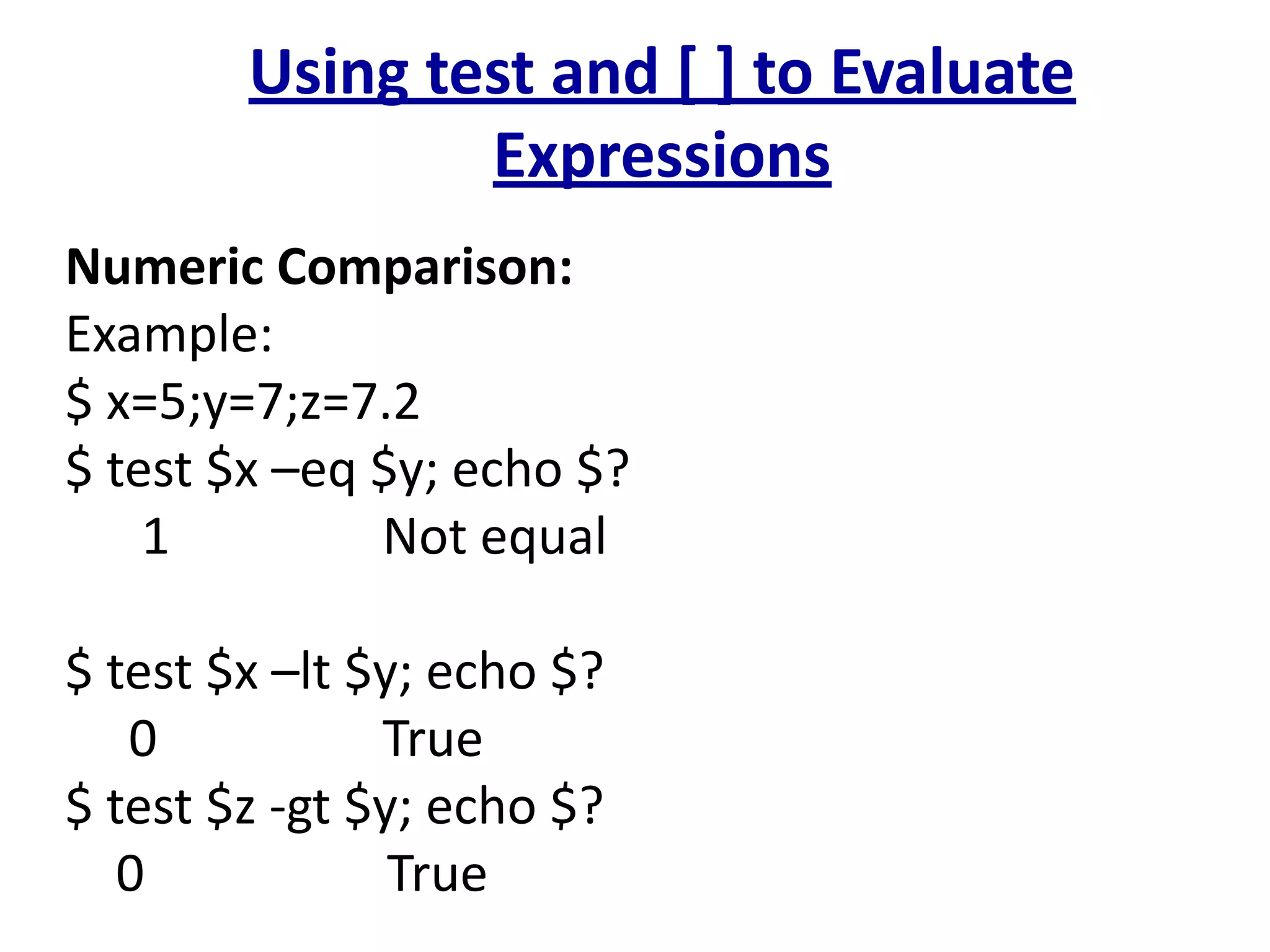 Using test and [ ] to Evaluate Expressions

**Numeric Comparison:**
Example:
\$ x=5;y=7;z=7.2
\$ test \$x –eq \$y; echo \$?
1 Not equal

\$ test \$x –lt \$y; echo \$?
0 True
\$ test \$z -gt \$y; echo \$?
0 True